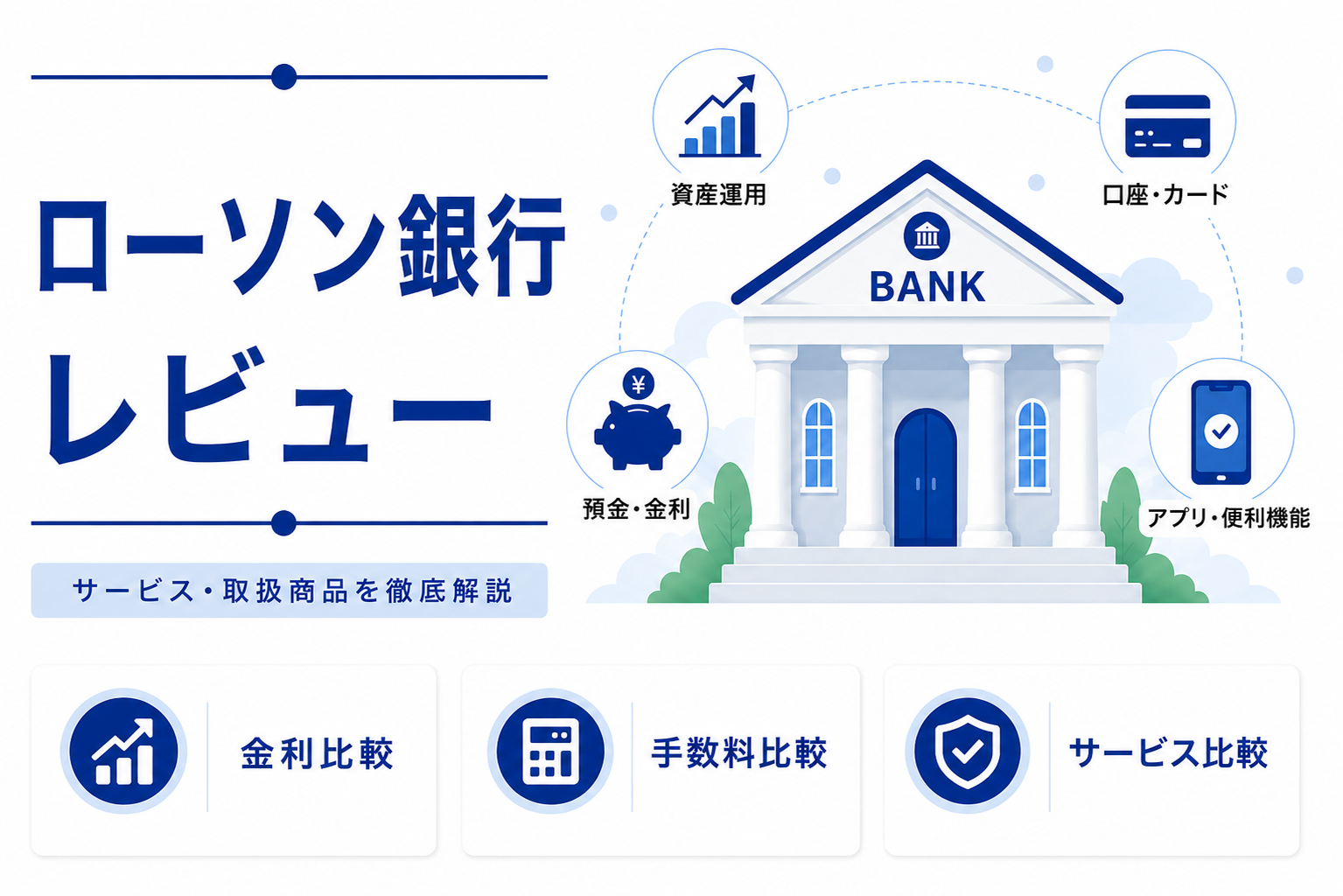 ローソン銀行
レビュー

サービス・取扱商品を徹底解説

資産運用

口座・カード

BANK

¥

預金・金利

アプリ・便利機能

金利比較

手数料比較

サービス比較